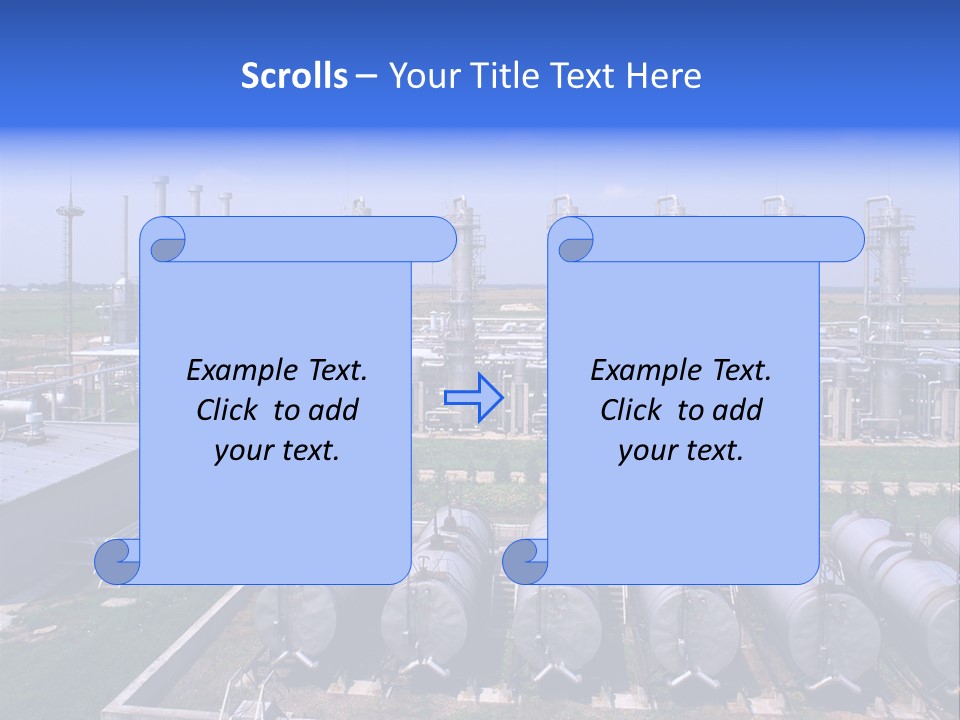 Scrolls – Your Title Text Here

Example Text. Click to add your text.

Example Text. Click to add your text.